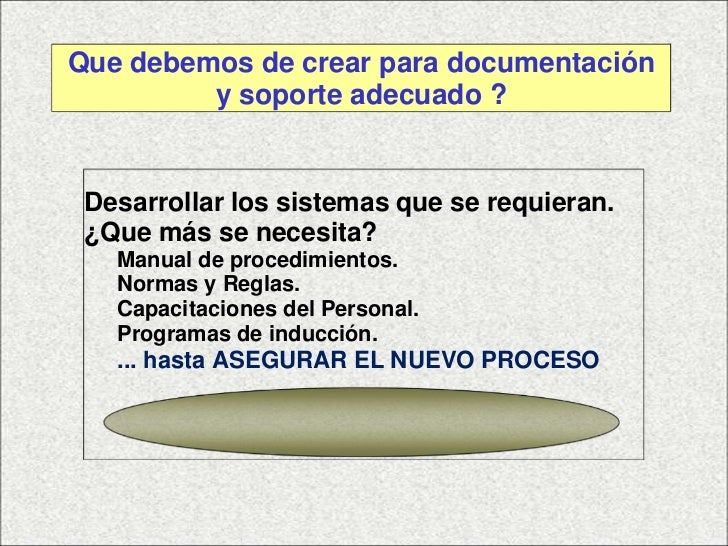 Que debemos de crear para documentación y soporte adecuado ?

Desarrollar los sistemas que se requieran.
¿Que más se necesita?
Manual de procedimientos.
Normas y Reglas.
Capacitaciones del Personal.
Programas de inducción.
... hasta ASEGURAR EL NUEVO PROCESO